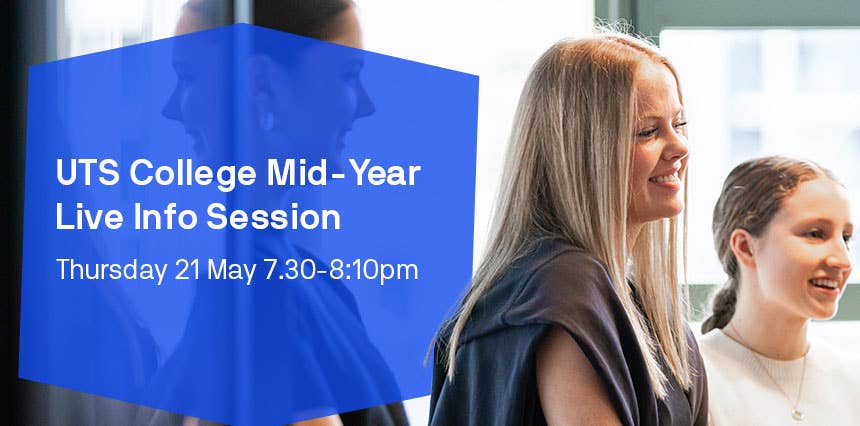 UTS College Mid-Year Live Info Session

Thursday 21 May 7.30-8:10pm